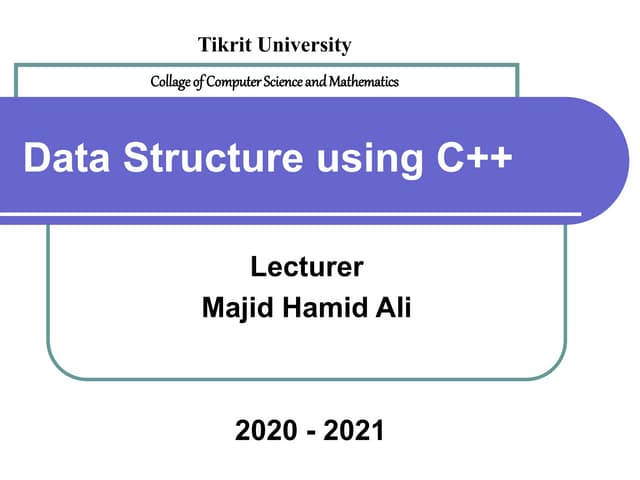 Tikrit University

Collage of Computer Science and Mathematics

Data Structure using C++

Lecturer
Majid Hamid Ali

2020 - 2021